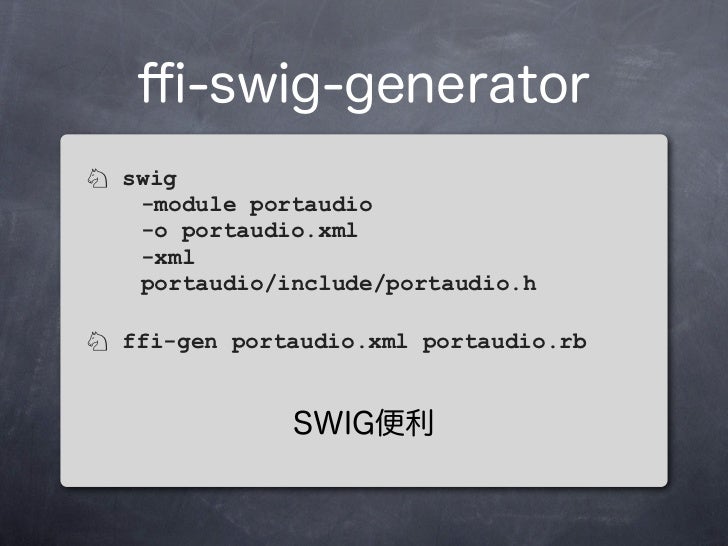 ffi-swig-generator

♘ swig
-module portaudio
-o portaudio.xml
-xml
portaudio/include/portaudio.h

♘ ffi-gen portaudio.xml portaudio.rb

SWIG便利